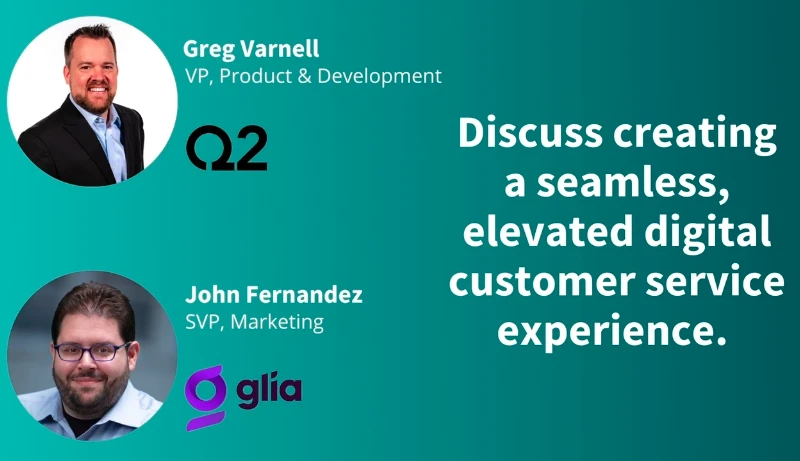 Greg Varnell
VP, Product & Development

Q2

John Fernandez
SVP, Marketing

glia

Discuss creating a seamless, elevated digital customer service experience.